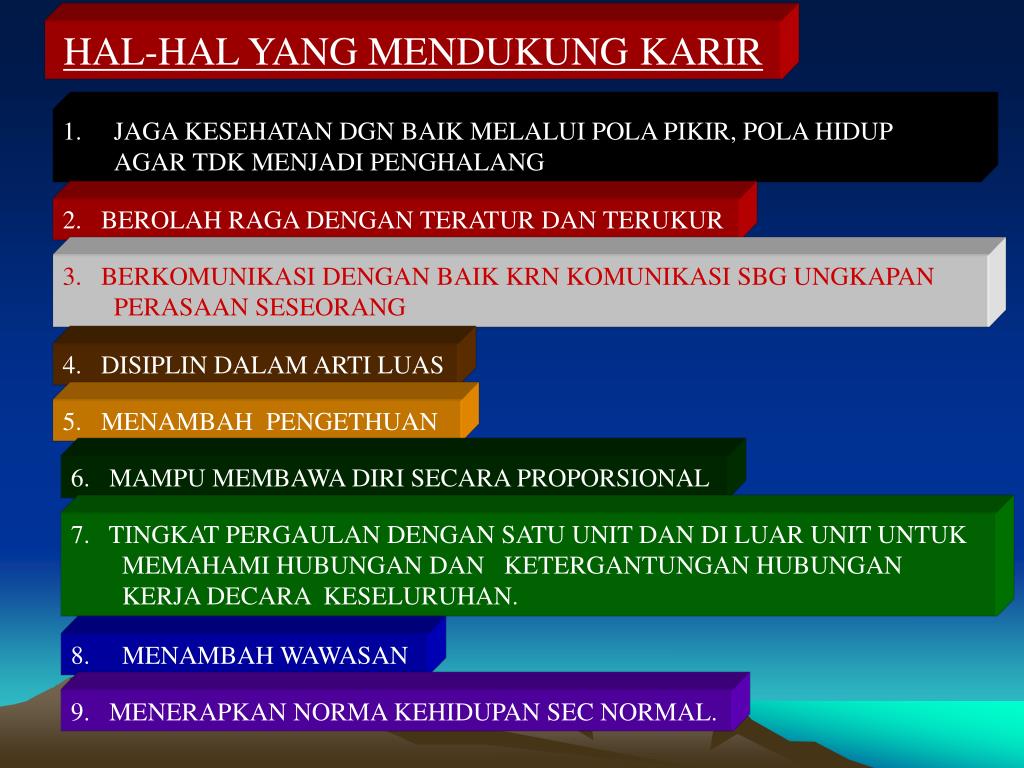 HAL-HAL YANG MENDUKUNG KARIR

1. JAGA KESEHATAN DGN BAIK MELALUI POLA PIKIR, POLA HIDUP AGAR TDK MENJADI PENGHALANG

2. BEROLAH RAGA DENGAN TERATUR DAN TERUKUR

3. BERKOMUNIKASI DENGAN BAIK KRN KOMUNIKASI SBG UNGKAPAN PERASAAN SESEORANG

4. DISIPLIN DALAM ARTI LUAS

5. MENAMBAH PENGETHUAN

6. MAMPU MEMBAWA DIRI SECARA PROPORSIONAL

7. TINGKAT PERGAULAN DENGAN SATU UNIT DAN DI LUAR UNIT UNTUK MEMAHAMI HUBUNGAN DAN KETERGANTUNGAN HUBUNGAN KERJA DECARA KESELURUHAN.

8. MENAMBAH WAWASAN

9. MENERAPKAN NORMA KEHIDUPAN SEC NORMAL.